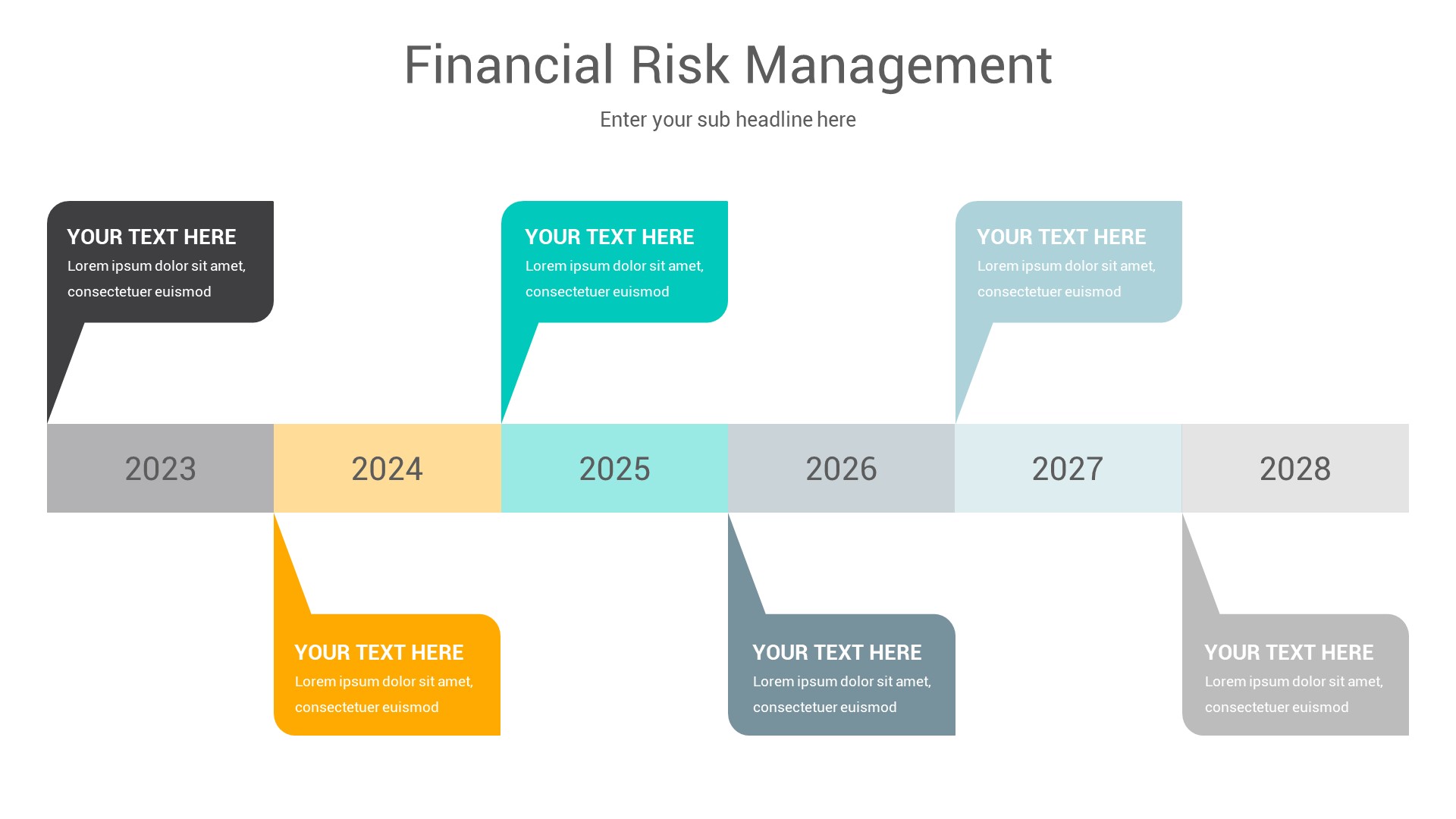 Financial Risk Management

Enter your sub headline here

YOUR TEXT HERE
Lorem ipsum dolor sit amet, consectetuer euismod

YOUR TEXT HERE
Lorem ipsum dolor sit amet, consectetuer euismod

YOUR TEXT HERE
Lorem ipsum dolor sit amet, consectetuer euismod

2023

2024

2025

2026

2027

2028

YOUR TEXT HERE
Lorem ipsum dolor sit amet, consectetuer euismod

YOUR TEXT HERE
Lorem ipsum dolor sit amet, consectetuer euismod

YOUR TEXT HERE
Lorem ipsum dolor sit amet, consectetuer euismod